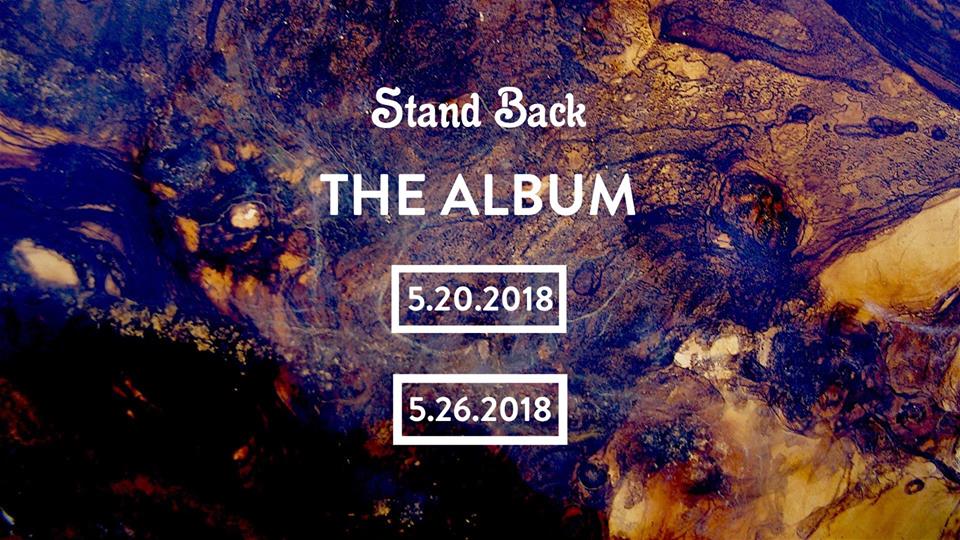 Stand Back

THE ALBUM

5.20.2018

5.26.2018